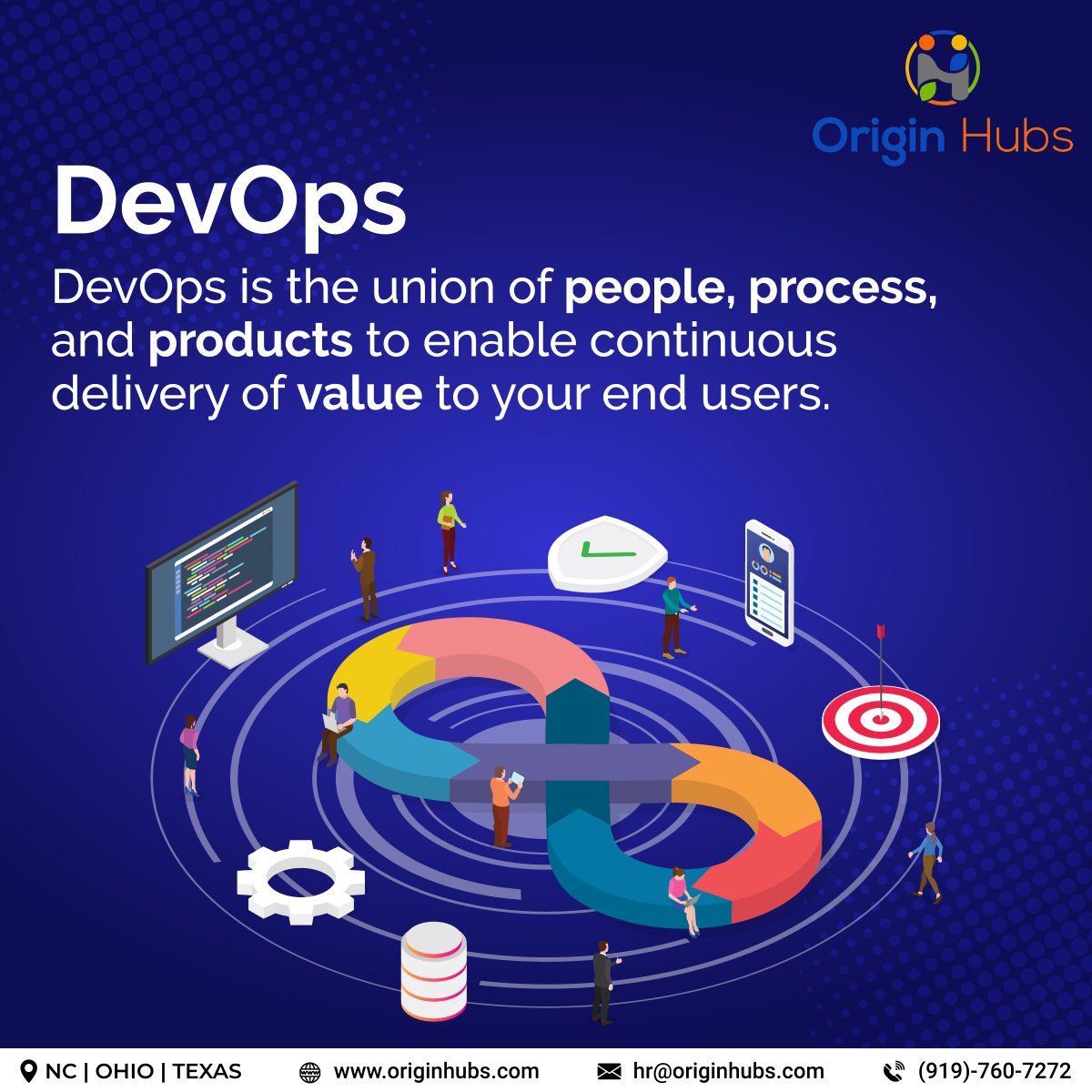 Origin Hubs

DevOps

DevOps is the union of people, process, and products to enable continuous delivery of value to your end users.

NC | OHIO | TEXAS www.originhubs.com hr@originhubs.com (919)-760-7272